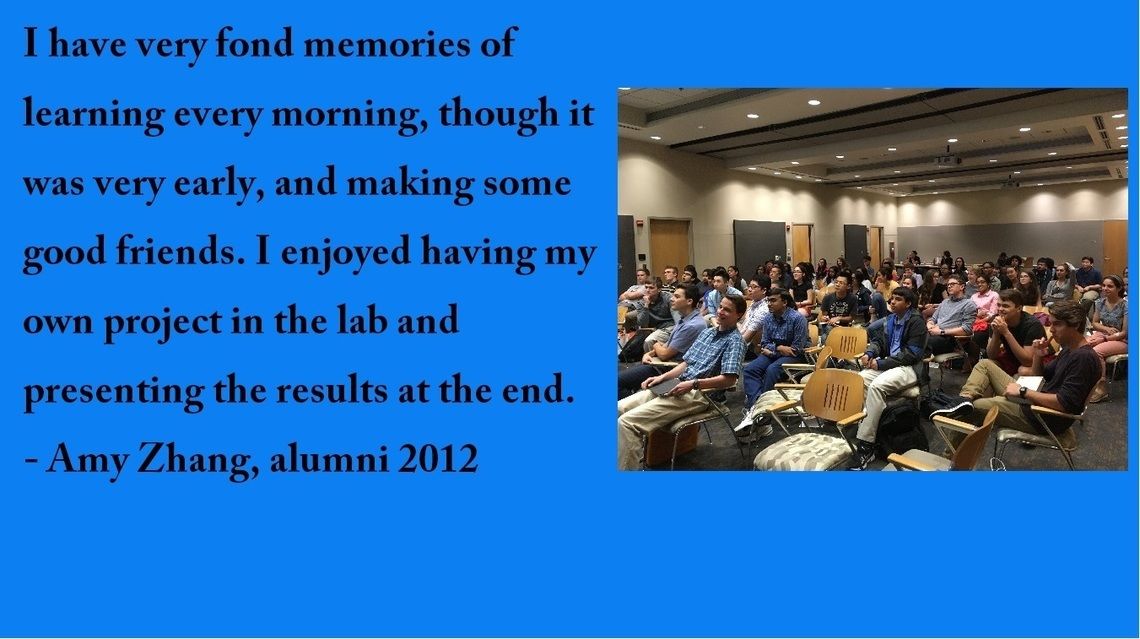 I have very fond memories of learning every morning, though it was very early, and making some good friends. I enjoyed having my own project in the lab and presenting the results at the end.
- Amy Zhang, alumni 2012